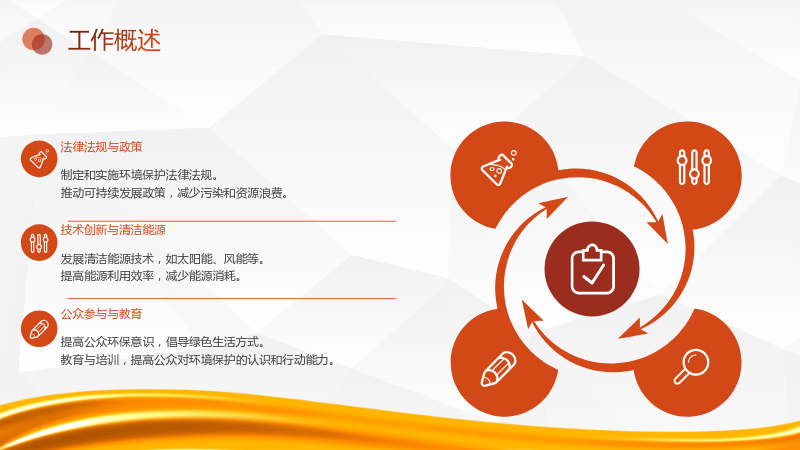 工作概述

法律法规与政策

制定和实施环境保护法律法规。
推动可持续发展政策，减少污染和资源浪费。

技术创新与清洁能源

发展清洁能源技术，如太阳能、风能等。
提高能源利用效率，减少能源消耗。

公众参与与教育

提高公众环保意识，倡导绿色生活方式。
教育与培训，提高公众对环境保护的认识和行动能力。